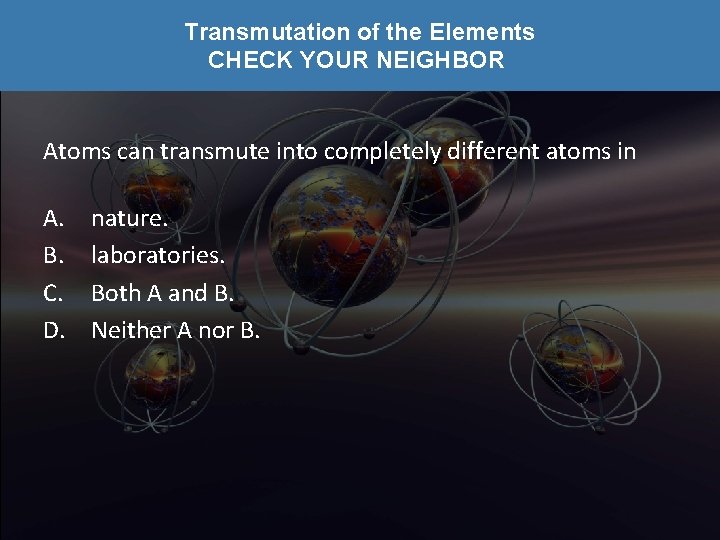 Transmutation of the Elements
CHECK YOUR NEIGHBOR

Atoms can transmute into completely different atoms in

A. nature.
B. laboratories.
C. Both A and B.
D. Neither A nor B.